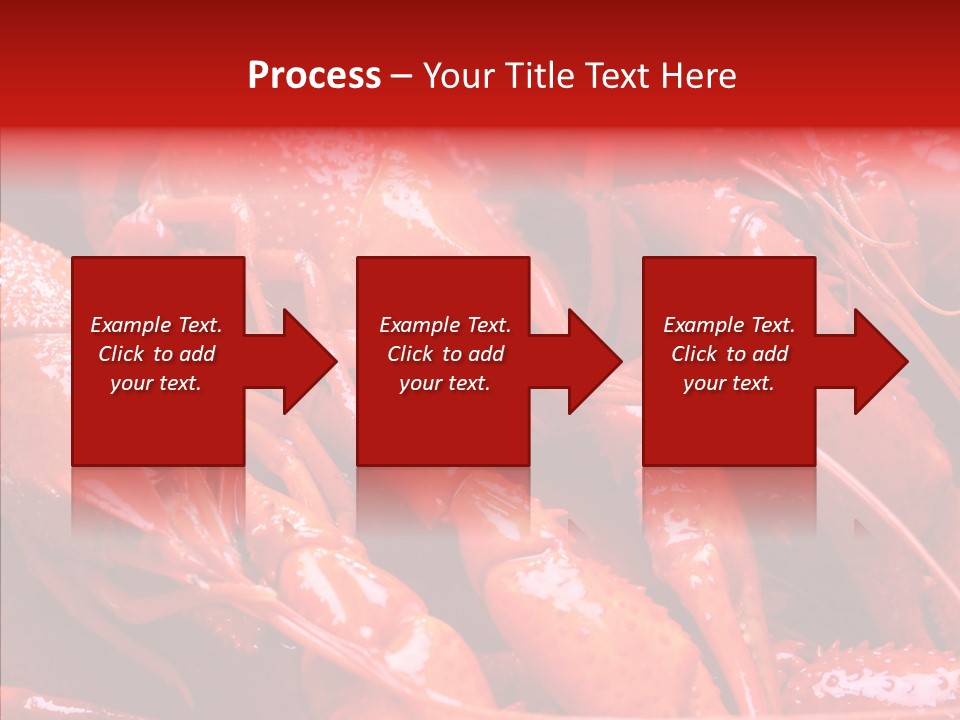 Process – Your Title Text Here

Example Text. Click to add your text.

Example Text. Click to add your text.

Example Text. Click to add your text.